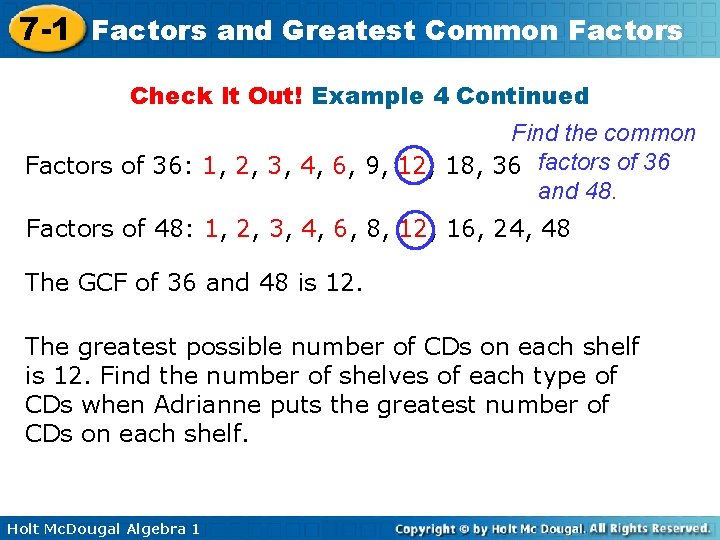 7-1 Factors and Greatest Common Factors

Check It Out! Example 4 Continued

Find the common factors of 36 and 48.

Factors of 36: 1, 2, 3, 4, 6, 9, 12, 18, 36

Factors of 48: 1, 2, 3, 4, 6, 8, 12, 16, 24, 48

The GCF of 36 and 48 is 12.

The greatest possible number of CDs on each shelf is 12. Find the number of shelves of each type of CDs when Adrianne puts the greatest number of CDs on each shelf.

Holt McDougal Algebra 1

Copyright © by Holt Mc Dougal. All Rights Reserved.